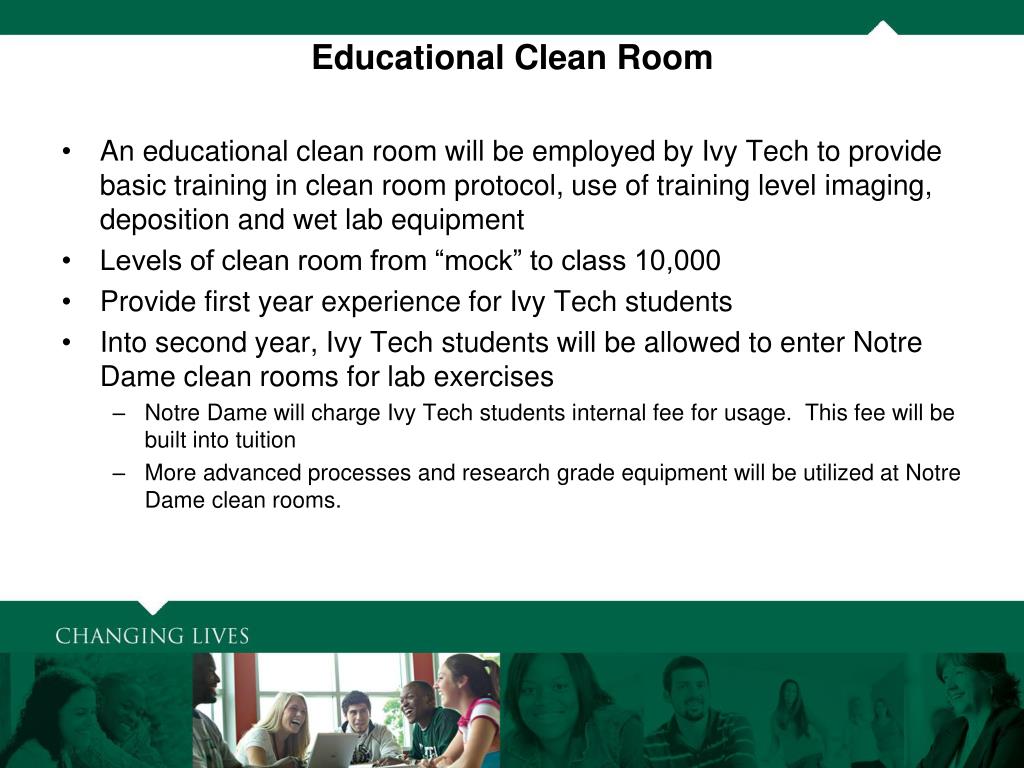 Educational Clean Room

• An educational clean room will be employed by Ivy Tech to provide basic training in clean room protocol, use of training level imaging, deposition and wet lab equipment
• Levels of clean room from “mock” to class 10,000
• Provide first year experience for Ivy Tech students
• Into second year, Ivy Tech students will be allowed to enter Notre Dame clean rooms for lab exercises
– Notre Dame will charge Ivy Tech students internal fee for usage. This fee will be built into tuition
– More advanced processes and research grade equipment will be utilized at Notre Dame clean rooms.

CHANGING LIVES